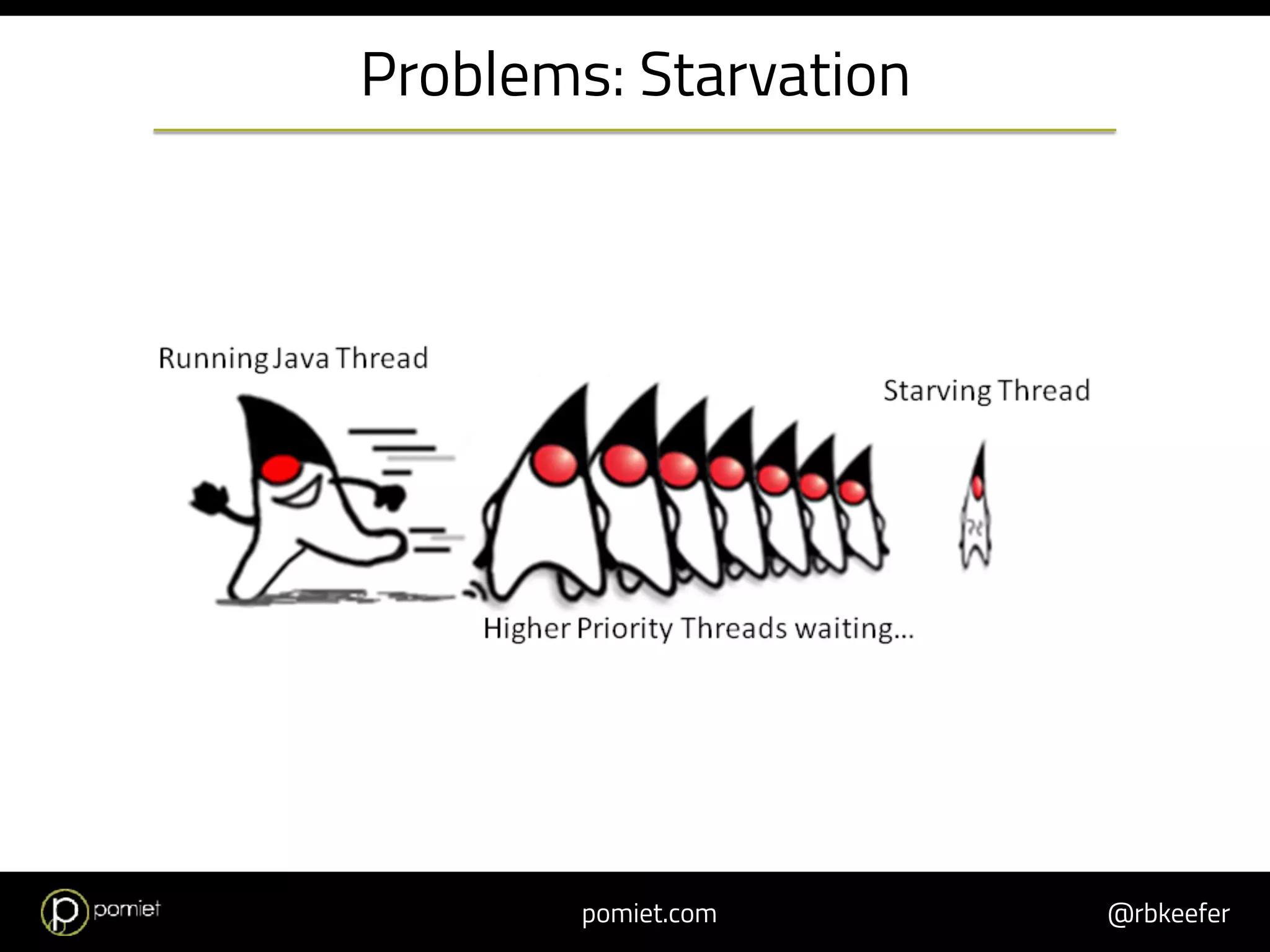 Problems: Starvation

Running Java Thread

Starving Thread

Higher Priority Threads waiting...

pomiet

pomiet.com

@rbkeefer